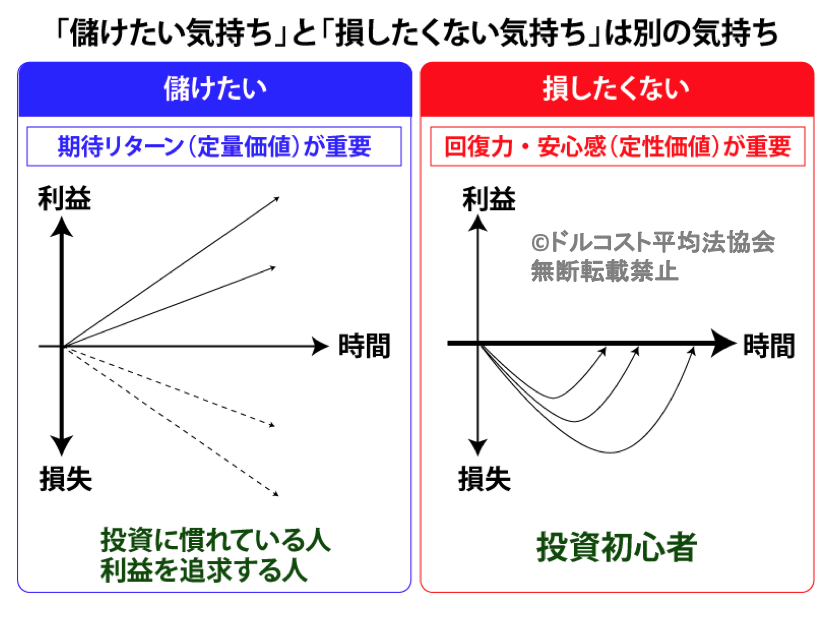 「儲けたい気持ち」と「損したくない気持ち」は別の気持ち

儲けたい

期待リターン（定量価値）が重要

利益

時間

損失

投資に慣れている人
利益を追求する人

損したくない

回復力・安心感（定性価値）が重要

利益

©ドルコスト平均法協会
無断転載禁止

時間

損失

投資初心者